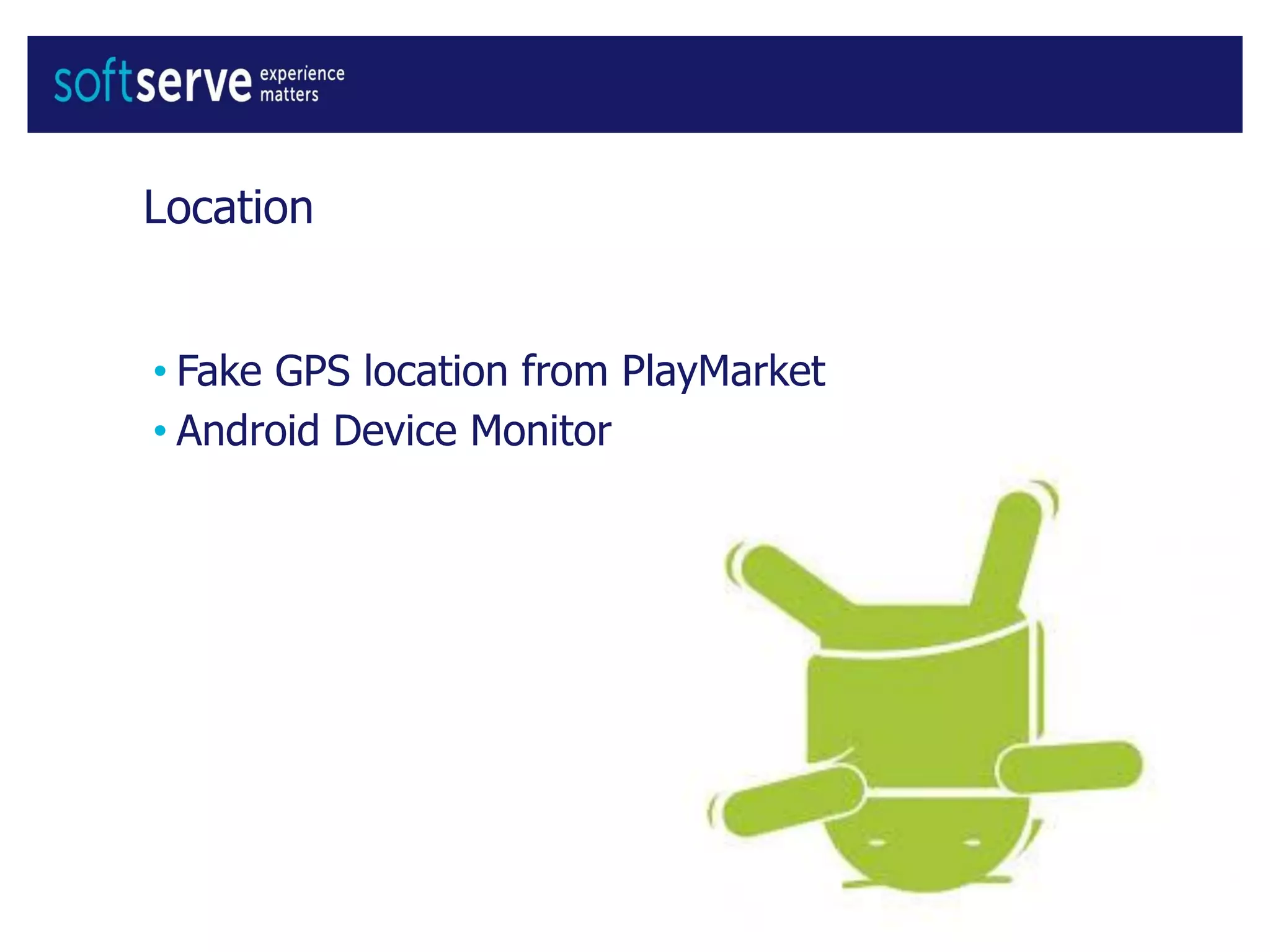 softserve experience matters

Location

• Fake GPS location from PlayMarket
• Android Device Monitor